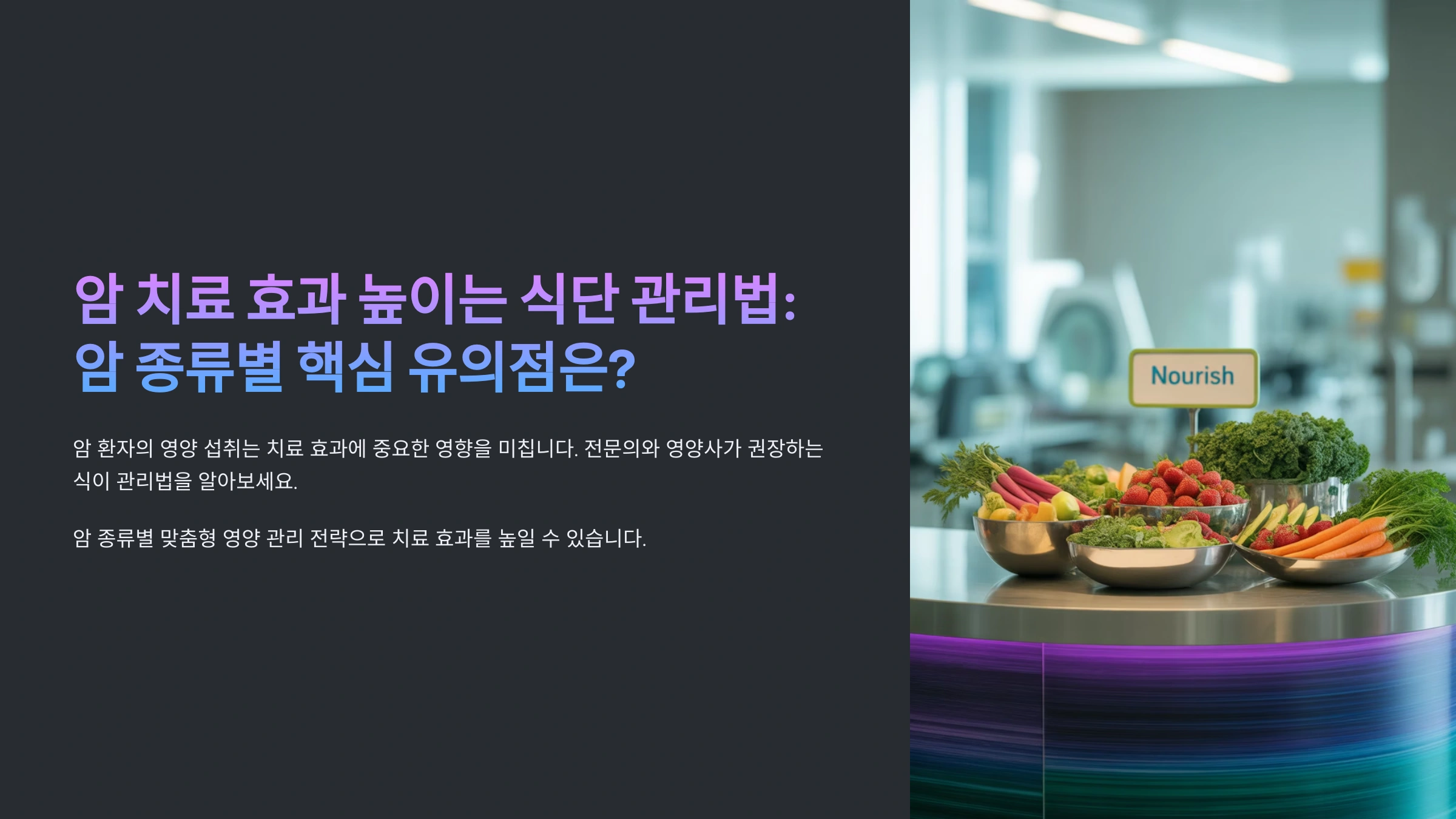 암 치료 효과 높이는 식단 관리법: 암 종류별 핵심 유의점은?

암 환자의 영양 섭취는 치료 효과에 중요한 영향을 미칩니다. 전문의와 영양사가 권장하는 식이 관리법을 알아보세요.

암 종류별 맞춤형 영양 관리 전략으로 치료 효과를 높일 수 있습니다.

Nourish